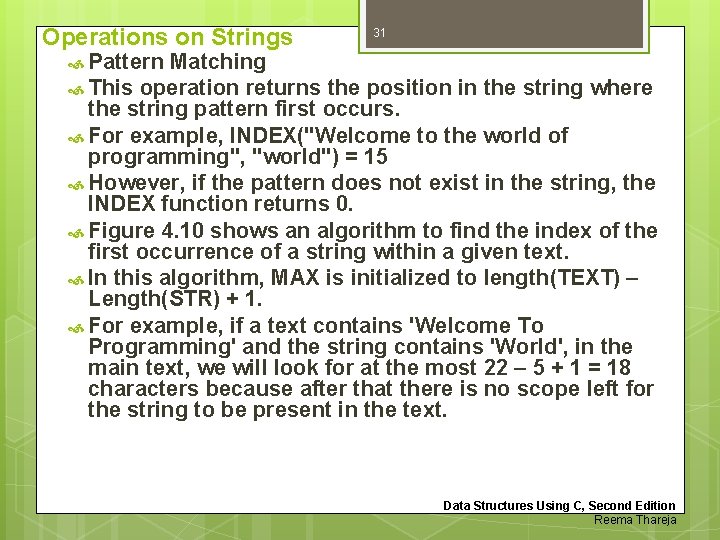 Operations on Strings

31

Pattern Matching

This operation returns the position in the string where the string pattern first occurs.

For example, INDEX("Welcome to the world of programming", "world") = 15

However, if the pattern does not exist in the string, the INDEX function returns 0.

Figure 4.10 shows an algorithm to find the index of the first occurrence of a string within a given text.

In this algorithm, MAX is initialized to length(TEXT) – Length(STR) + 1.

For example, if a text contains 'Welcome To Programming' and the string contains 'World', in the main text, we will look for at the most 22 – 5 + 1 = 18 characters because after that there is no scope left for the string to be present in the text.

Data Structures Using C, Second Edition
Reema Thareja